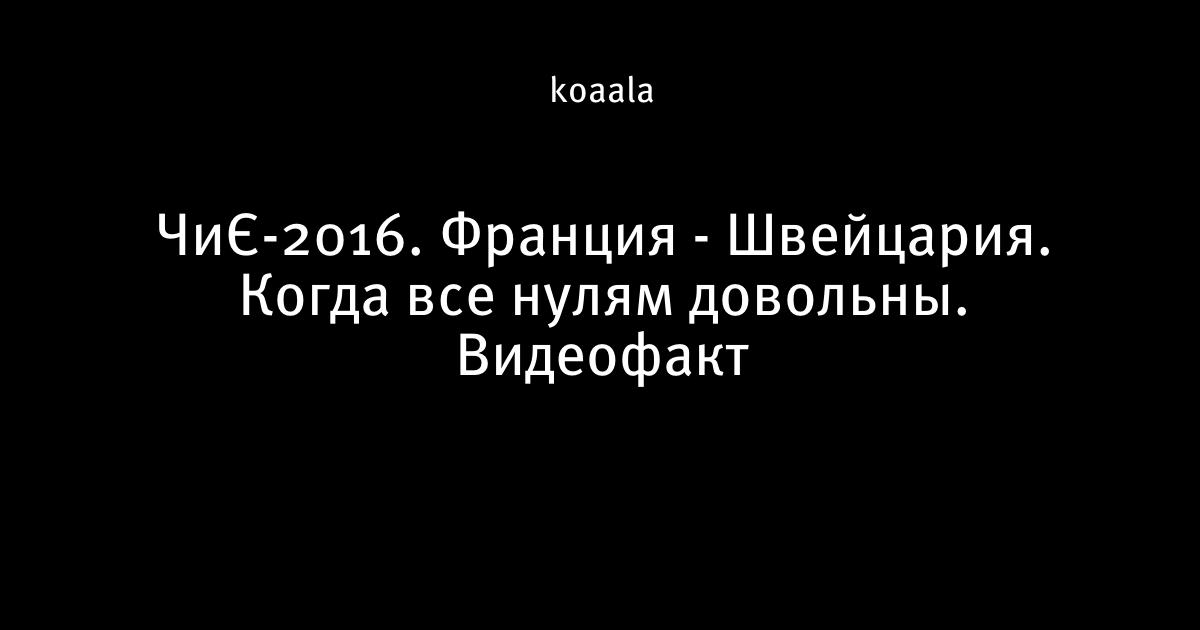 koaala

ЧиЄ-2016. Франция - Швейцария. Когда все нулям довольны. Видеофакт